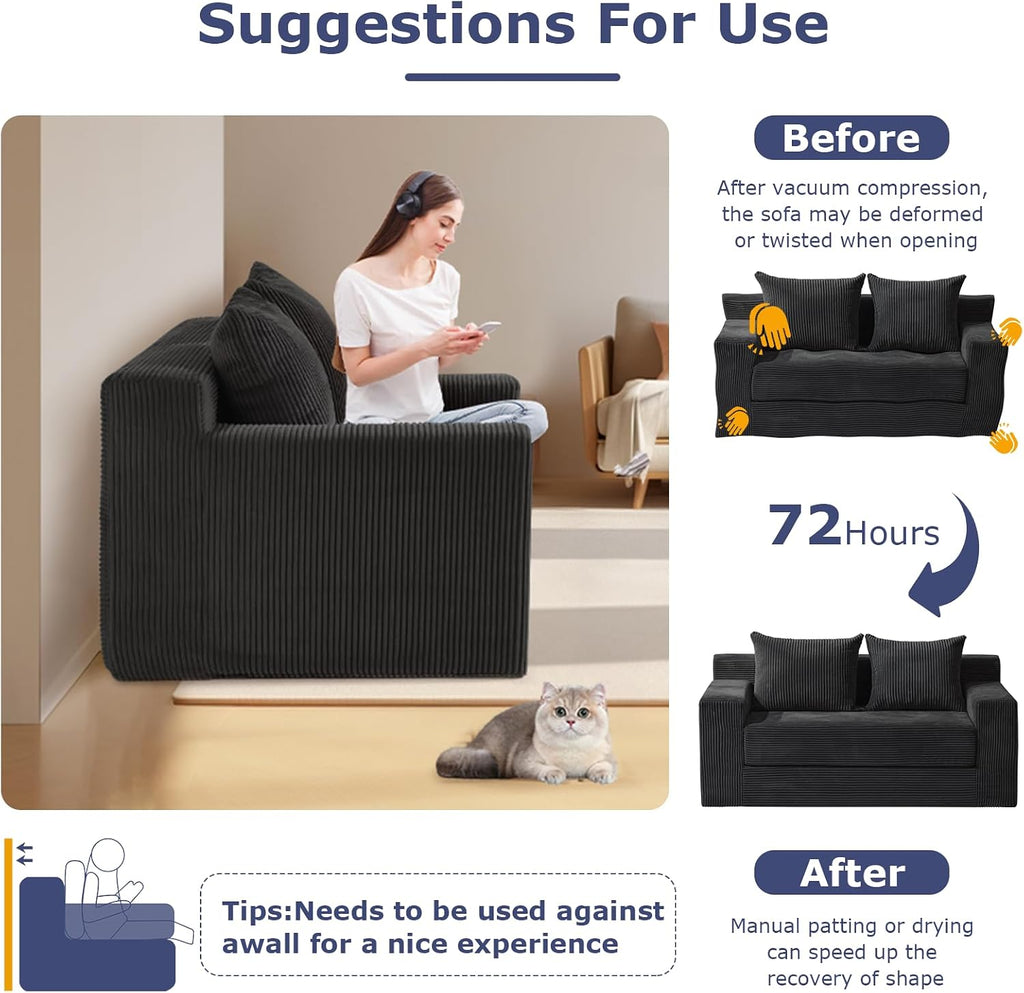 Suggestions For Use

Before

After vacuum compression, the sofa may be deformed or twisted when opening

72Hours

After

Manual patting or drying can speed up the recovery of shape

Tips:Needs to be used against awall for a nice experience